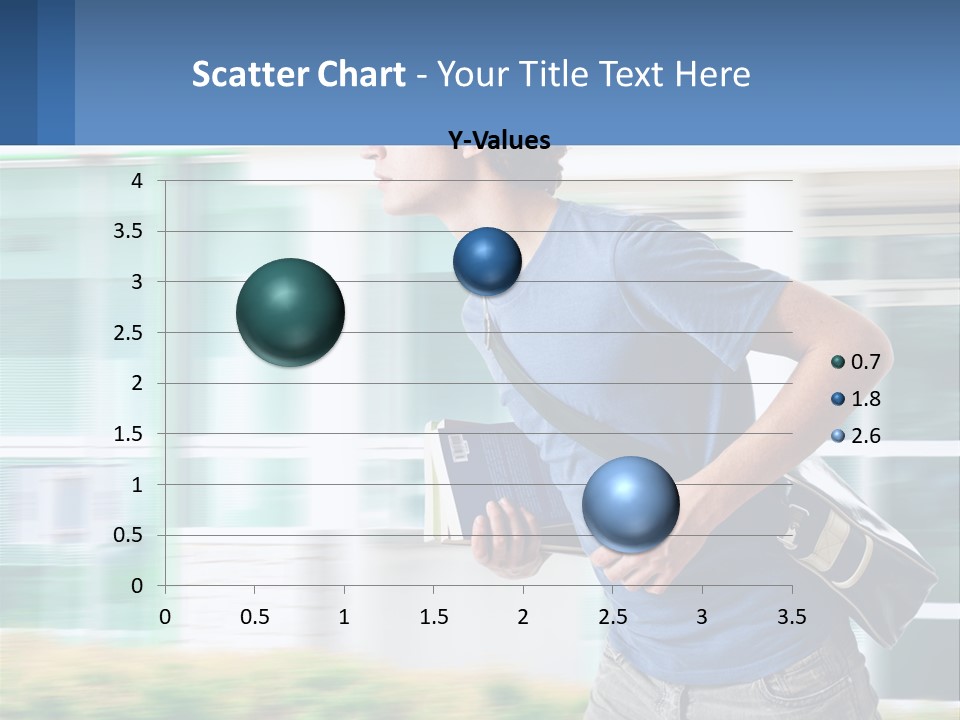 Scatter Chart - Your Title Text Here

Y-Values

4
3.5
3
2.5
2
1.5
1
0.5
0

0 0.5 1 1.5 2 2.5 3 3.5

0.7
1.8
2.6